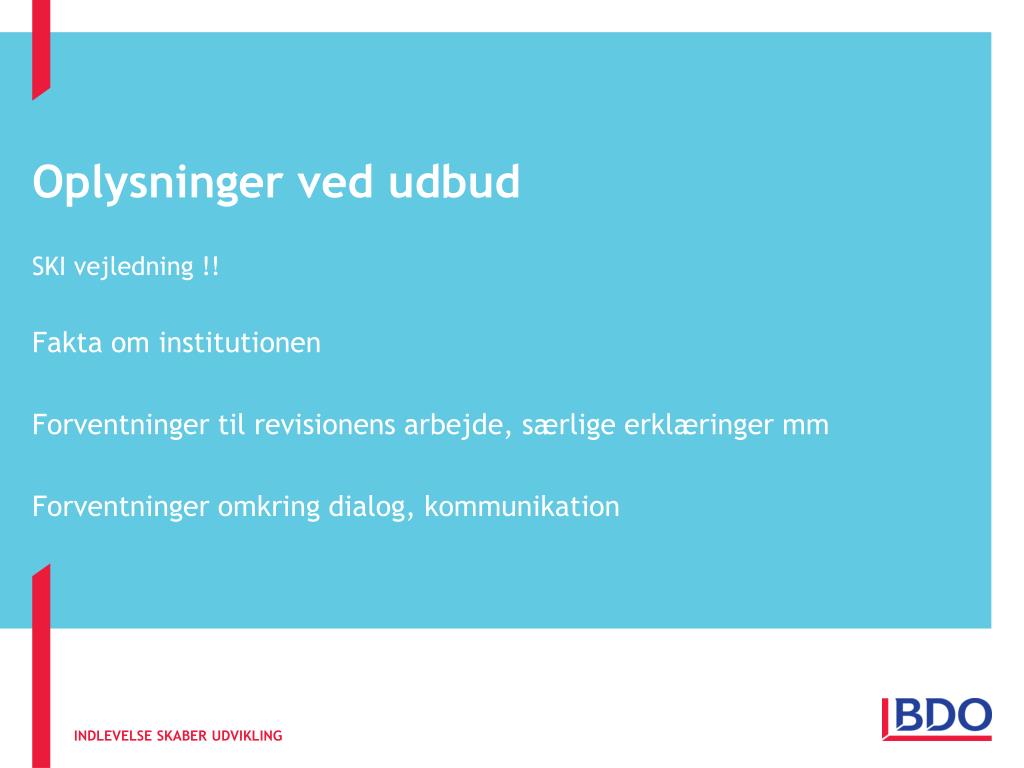 Oplysninger ved udbud

SKI vejledning !!

Fakta om institutionen

Forventninger til revisionens arbejde, særlige erklæringer mm

Forventninger omkring dialog, kommunikation

INDLEVELSE SKABER UDVIKLING

BDO